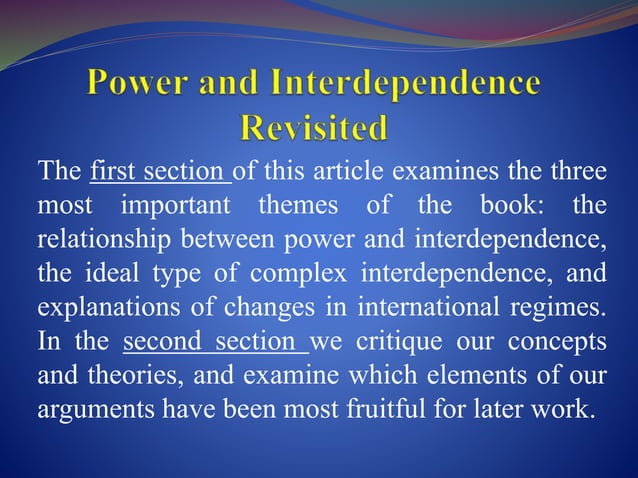 Power and Interdependence Revisited

The first section of this article examines the three most important themes of the book: the relationship between power and interdependence, the ideal type of complex interdependence, and explanations of changes in international regimes. In the second section we critique our concepts and theories, and examine which elements of our arguments have been most fruitful for later work.